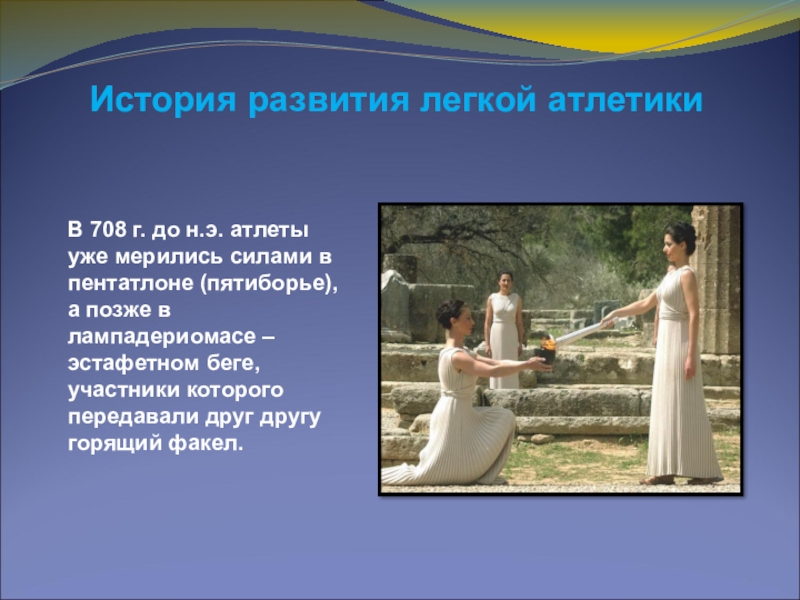 История развития легкой атлетики

В 708 г. до н.э. атлеты уже мерились силами в пентатлоне (пятиборье), а позже в лампадериомасе – эстафетном беге, участники которого передавали друг другу горящий факел.